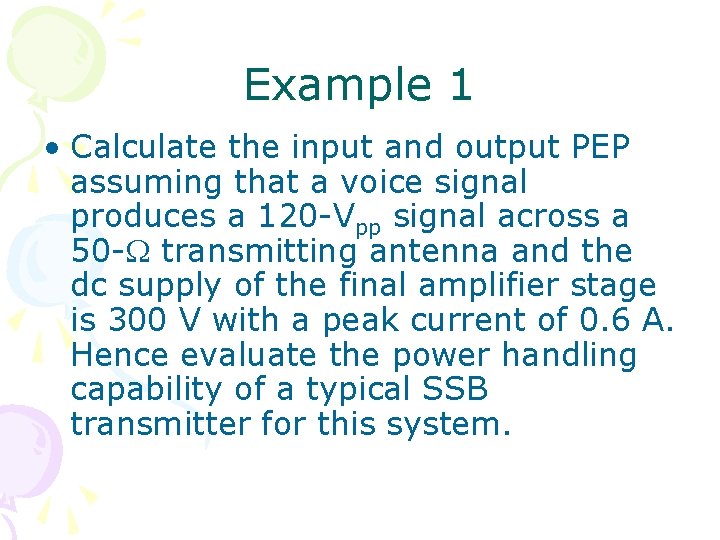 Example 1

• Calculate the input and output PEP assuming that a voice signal produces a 120-$V_{pp}$ signal across a 50-$\Omega$ transmitting antenna and the dc supply of the final amplifier stage is 300 V with a peak current of 0.6 A. Hence evaluate the power handling capability of a typical SSB transmitter for this system.